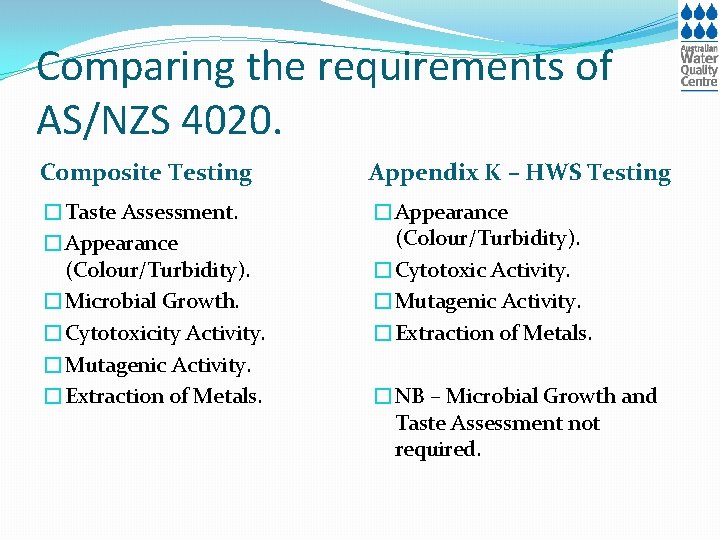 Australian Water Quality Centre

Comparing the requirements of AS/NZS 4020.

Composite Testing

☐ Taste Assessment.
☐ Appearance (Colour/Turbidity).
☐ Microbial Growth.
☐ Cytotoxicity Activity.
☐ Mutagenic Activity.
☐ Extraction of Metals.

Appendix K – HWS Testing

☐ Appearance (Colour/Turbidity).
☐ Cytotoxic Activity.
☐ Mutagenic Activity.
☐ Extraction of Metals.

☐ NB – Microbial Growth and Taste Assessment not required.